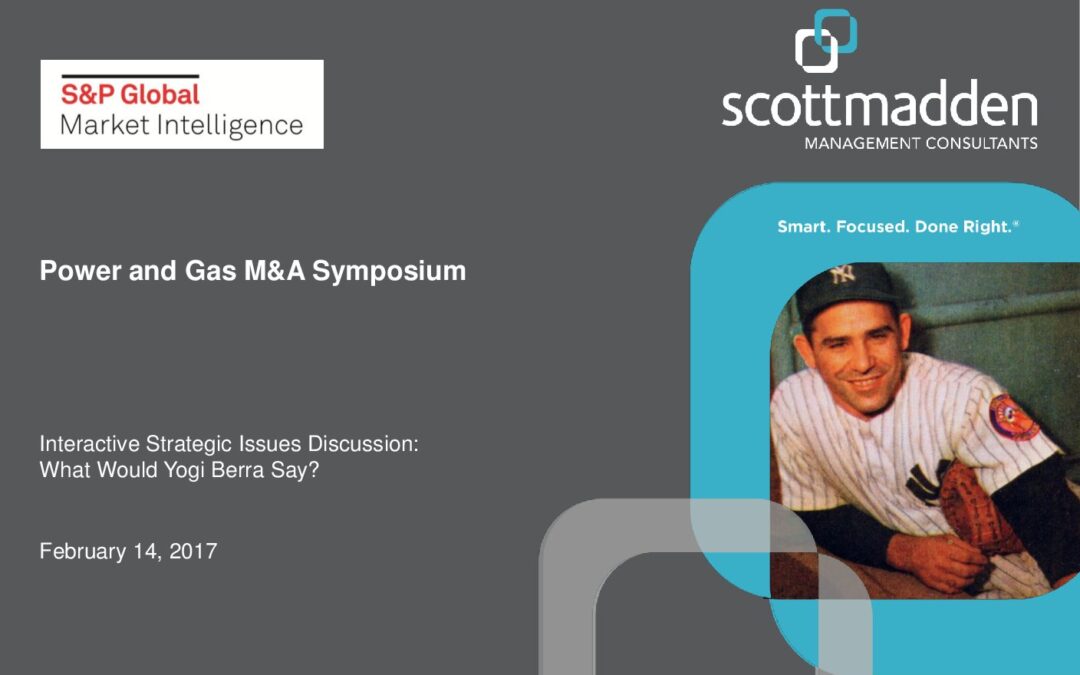 S&P Global
Market Intelligence

scottmadden
MANAGEMENT CONSULTANTS

Smart. Focused. Done Right.®

Power and Gas M&A Symposium

Interactive Strategic Issues Discussion:
What Would Yogi Berra Say?

February 14, 2017